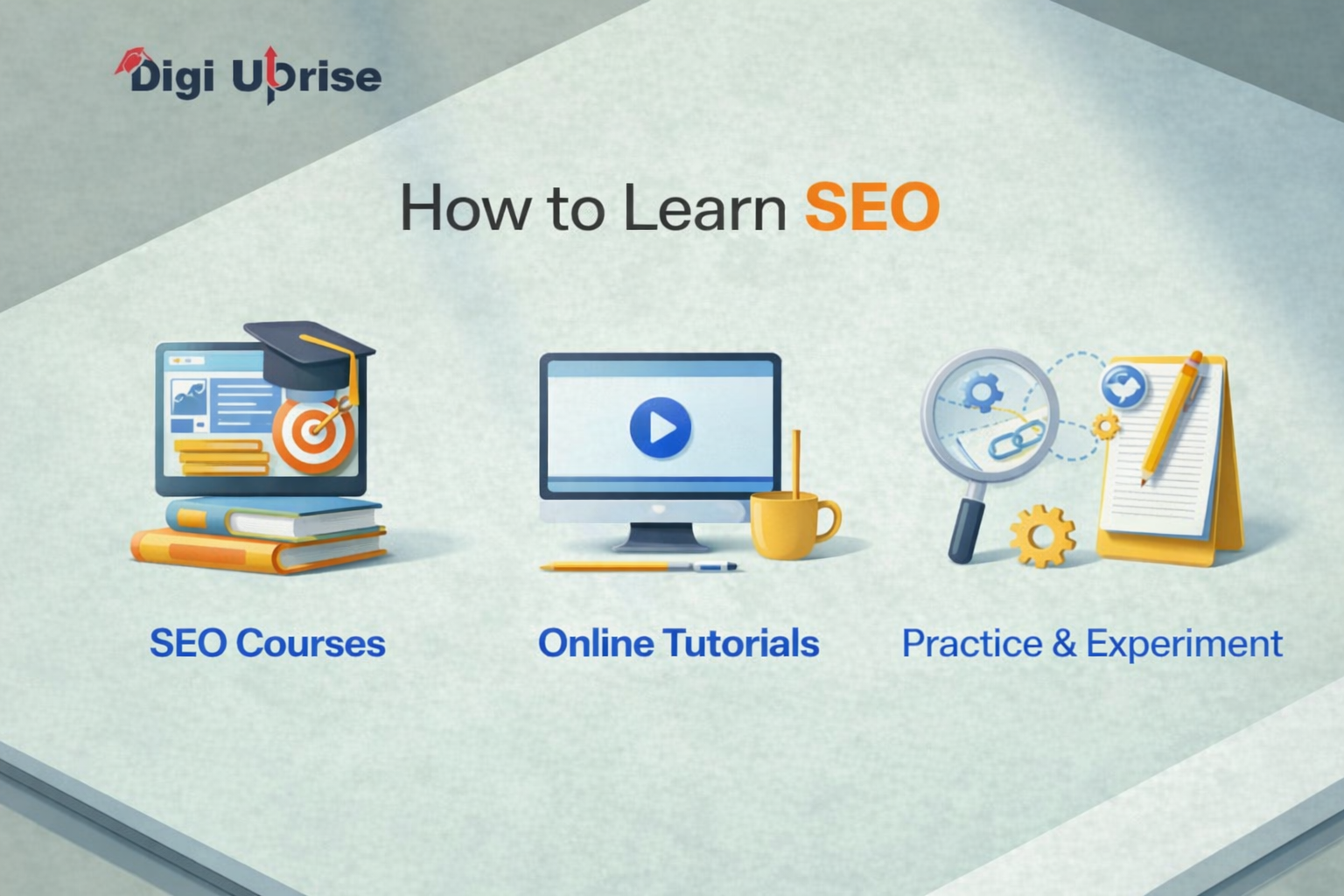 Digi Uprise

How to Learn SEO

SEO Courses

Online Tutorials

Practice & Experiment